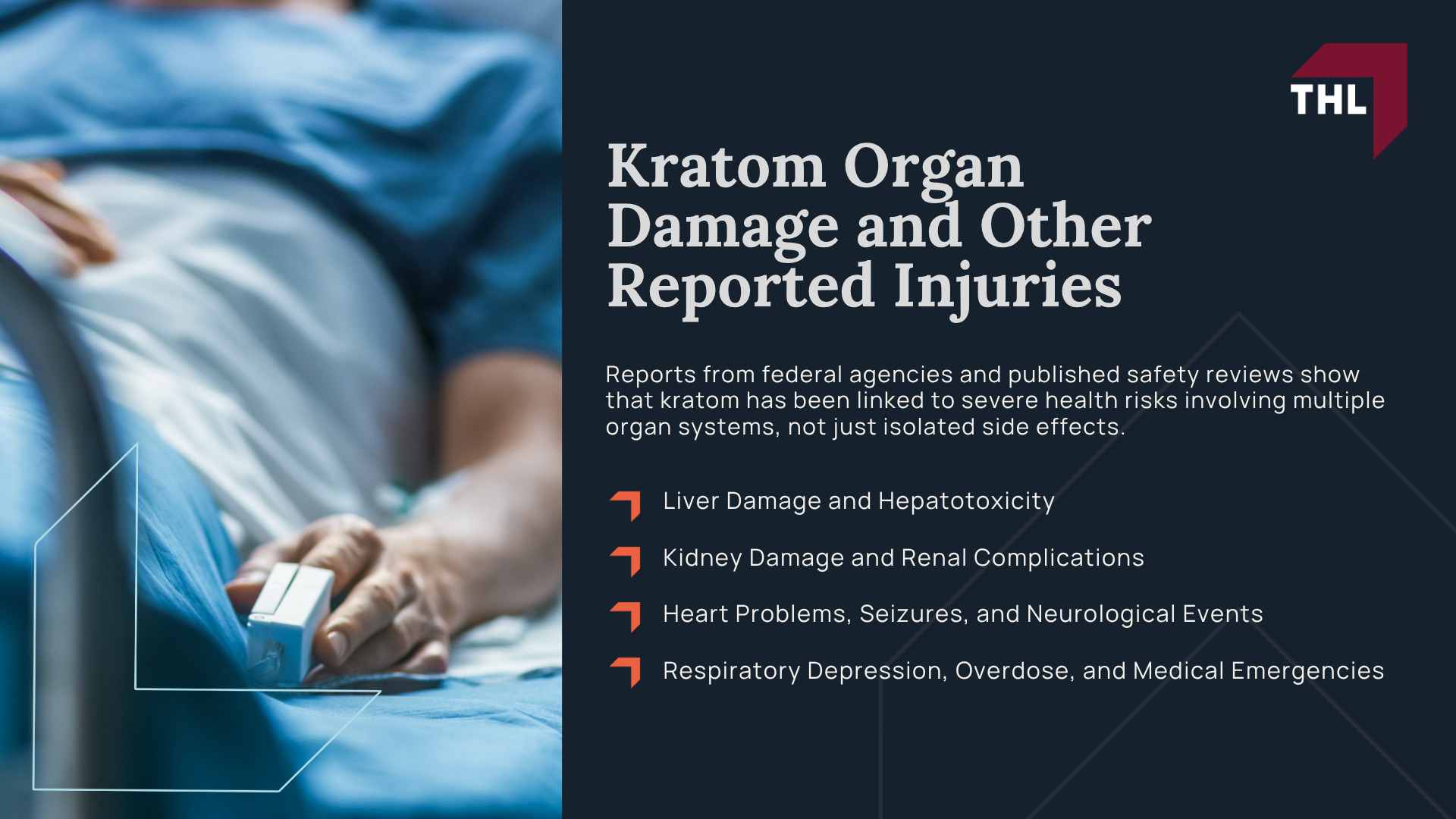 THL

Kratom Organ Damage and Other Reported Injuries

Reports from federal agencies and published safety reviews show that kratom has been linked to severe health risks involving multiple organ systems, not just isolated side effects.

Liver Damage and Hepatotoxicity

Kidney Damage and Renal Complications

Heart Problems, Seizures, and Neurological Events

Respiratory Depression, Overdose, and Medical Emergencies